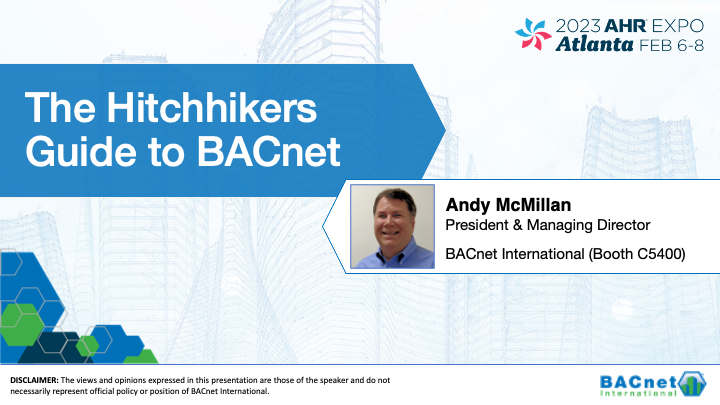 2023 AHR EXPO
Atlanta FEB 6-8

The Hitchhikers Guide to BACnet

Andy McMillan
President & Managing Director
BACnet International (Booth C5400)

DISCLAIMER: The views and opinions expressed in this presentation are those of the speaker and do not necessarily represent official policy or position of BACnet International.

BACnet International